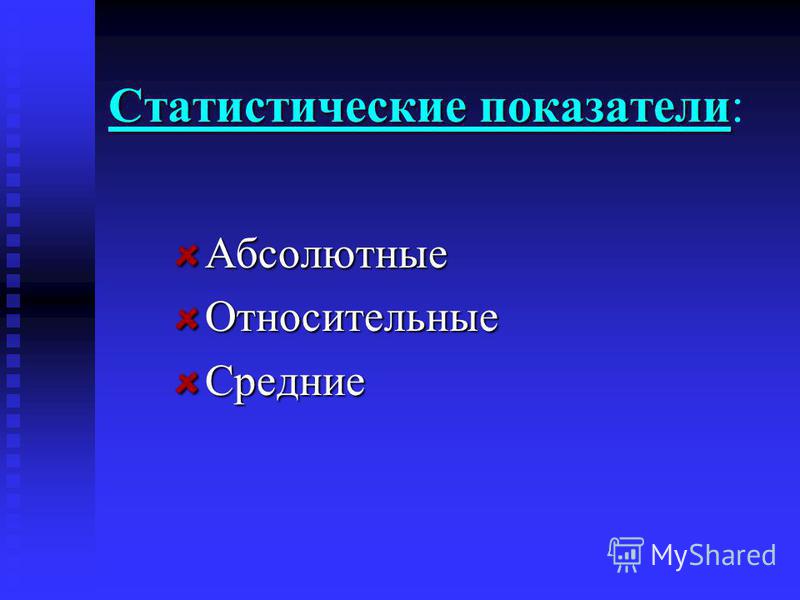 Статистические показатели:

Абсолютные
Относительные
Средние

MyShared